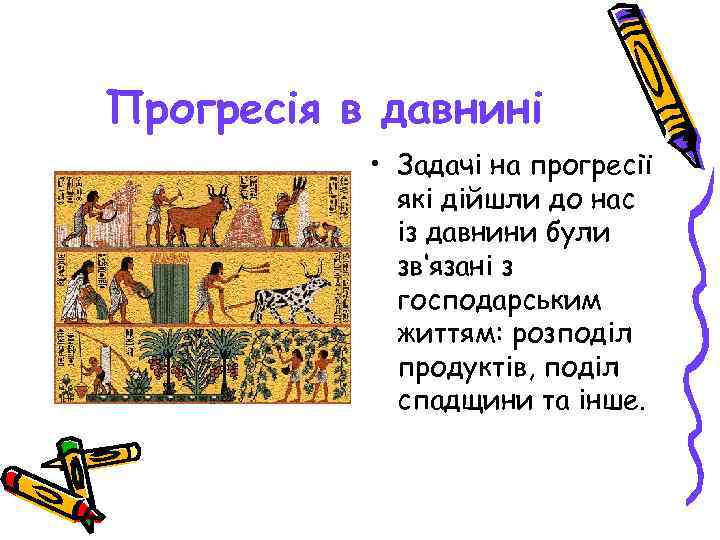 Прогресія в давнині

• Задачі на прогресії які дійшли до нас із давнини були зв'язані з господарським життям: розподіл продуктів, поділ спадщини та інше.